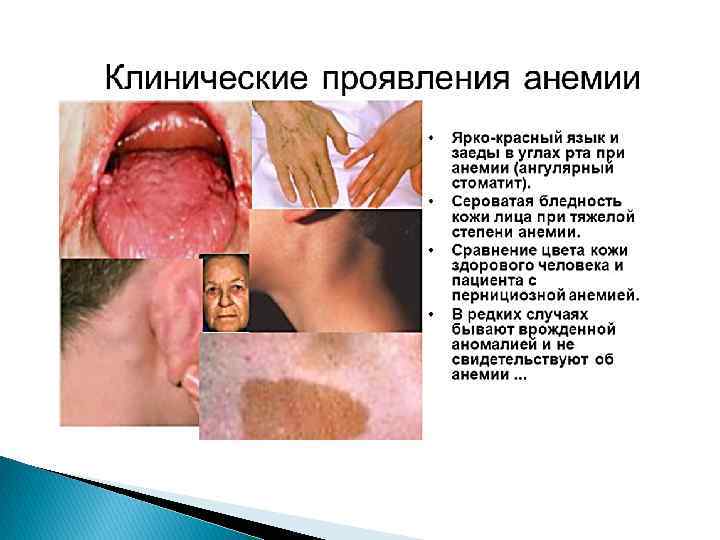 Клинические проявления анемии

• Ярко-красный язык и заеды в углах рта при анемии (ангулярный стоматит).
• Сероватая бледность кожи лица при тяжелой степени анемии.
• Сравнение цвета кожи здорового человека и пациента с пернициозной анемией.
• В редких случаях бывают врожденной аномалией и не свидетельствуют об анемии ...